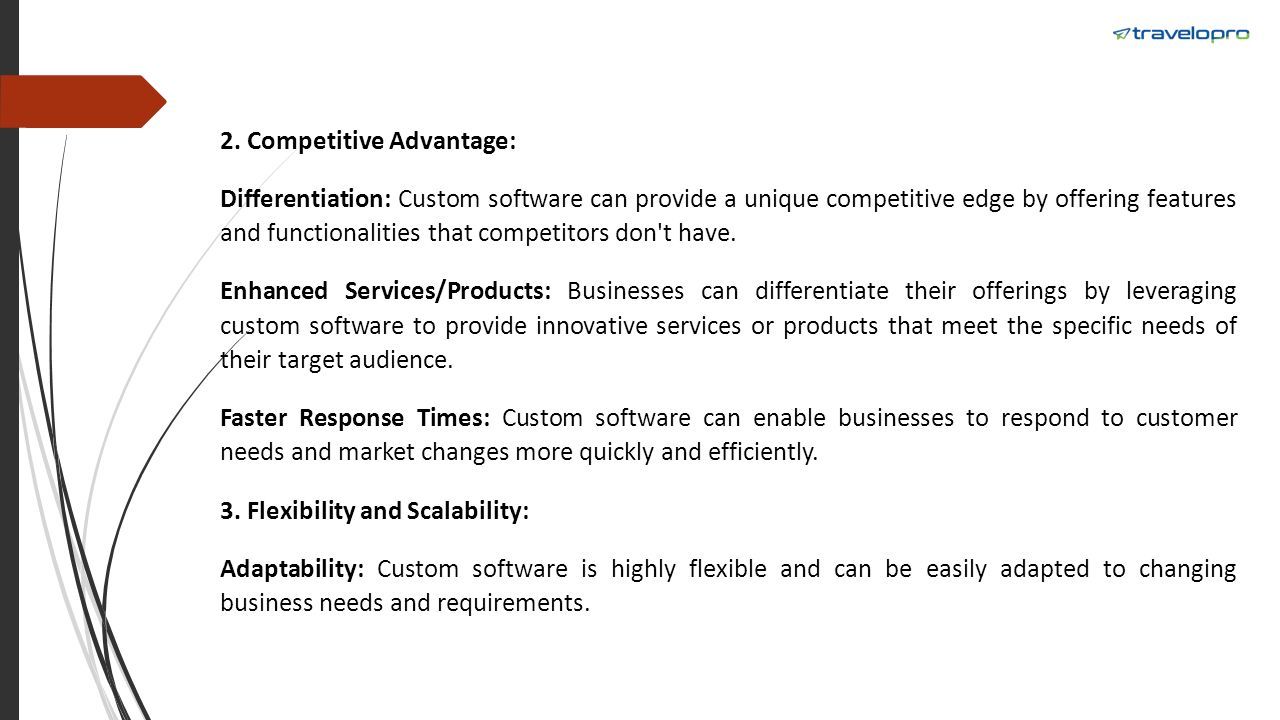 travelopro

2. Competitive Advantage:

Differentiation: Custom software can provide a unique competitive edge by offering features and functionalities that competitors don't have.

Enhanced Services/Products: Businesses can differentiate their offerings by leveraging custom software to provide innovative services or products that meet the specific needs of their target audience.

Faster Response Times: Custom software can enable businesses to respond to customer needs and market changes more quickly and efficiently.

3. Flexibility and Scalability:

Adaptability: Custom software is highly flexible and can be easily adapted to changing business needs and requirements.